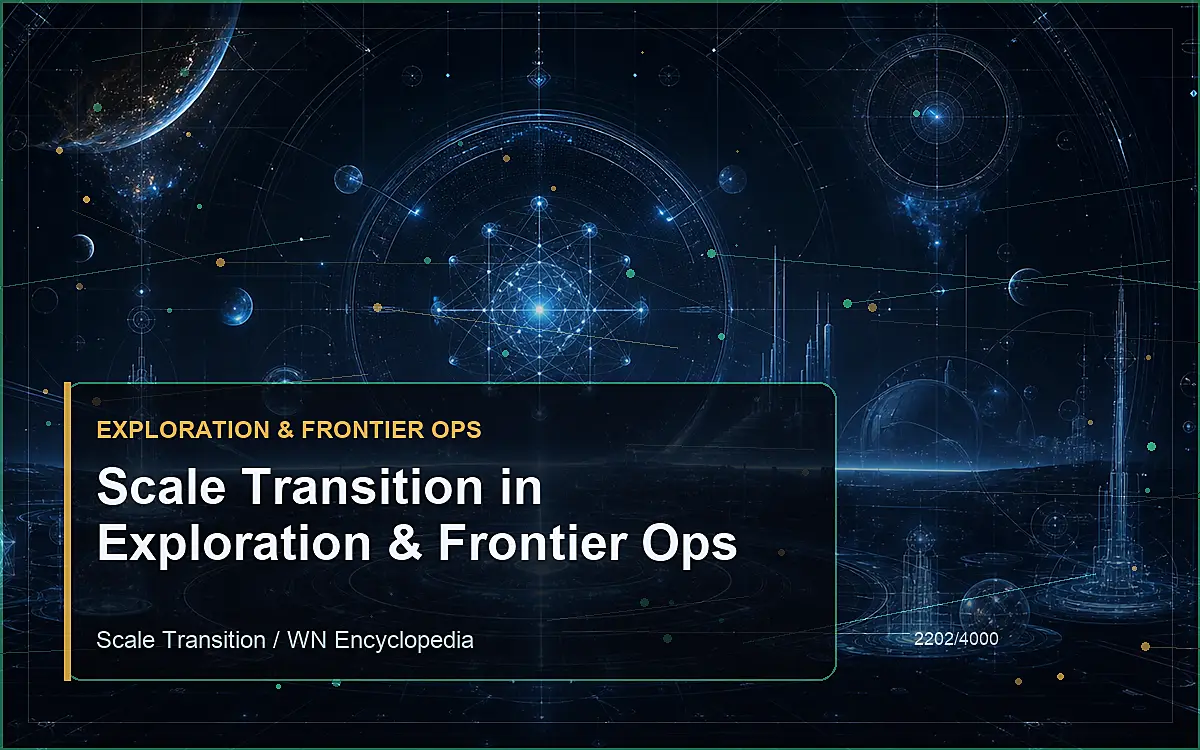 EXPLORATION & FRONTIER OPS

Scale Transition in Exploration & Frontier Ops

Scale Transition / WN Encyclopedia

2202/4000